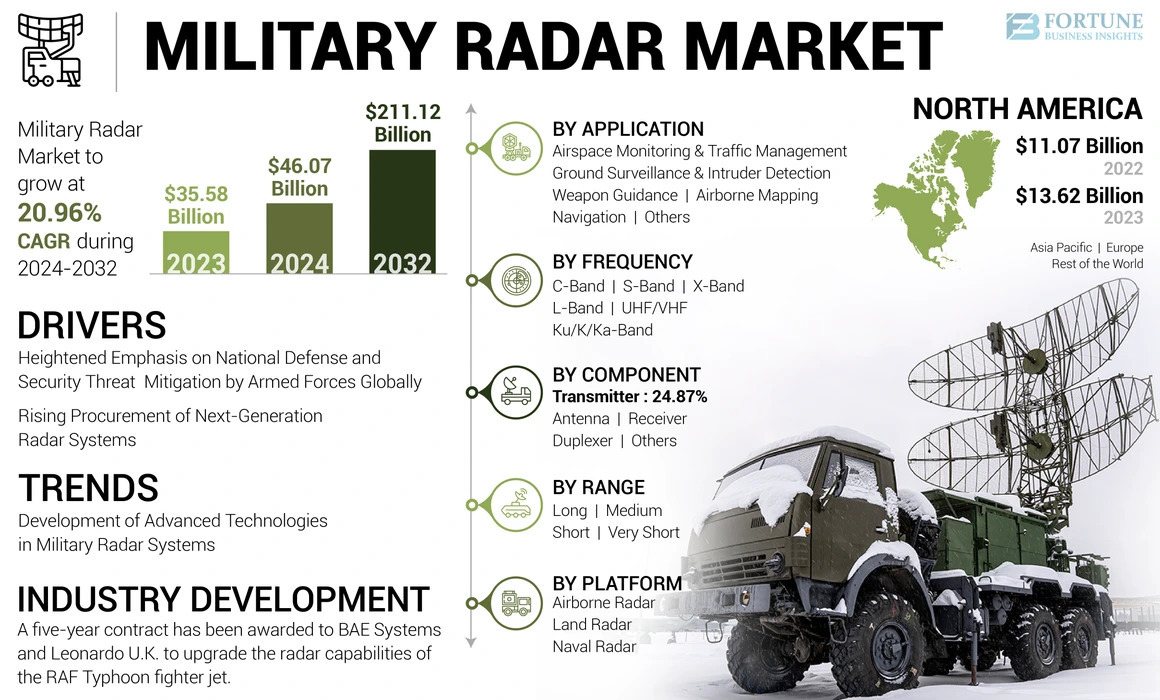 MILITARY RADAR MARKET

FORTUNE BUSINESS INSIGHTS

Military Radar Market to grow at 20.96% CAGR during 2024-2032

$35.58 Billion
2023

$46.07 Billion
2024

$211.12 Billion
2032

DRIVERS

Heightened Emphasis on National Defense and Security Threat Mitigation by Armed Forces Globally

Rising Procurement of Next-Generation Radar Systems

TRENDS

Development of Advanced Technologies in Military Radar Systems

INDUSTRY DEVELOPMENT

A five-year contract has been awarded to BAE Systems and Leonardo U.K. to upgrade the radar capabilities of the RAF Typhoon fighter jet.

BY APPLICATION
Airspace Monitoring & Traffic Management
Ground Surveillance & Intruder Detection
Weapon Guidance | Airborne Mapping
Navigation | Others

BY FREQUENCY
C-Band | S-Band | X-Band
L-Band | UHF/VHF
Ku/K/Ka-Band

BY COMPONENT
Transmitter : 24.87%
Antenna | Receiver
Duplexer | Others

BY RANGE
Long | Medium
Short | Very Short

BY PLATFORM
Airborne Radar
Land Radar
Naval Radar

NORTH AMERICA
$11.07 Billion
2022
$13.62 Billion
2023

Asia Pacific | Europe
Rest of the World